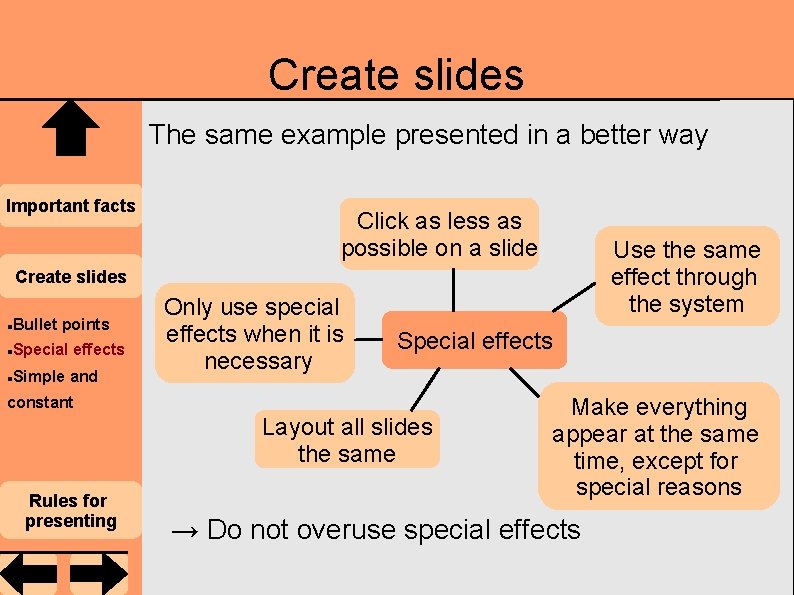 Create slides

Important facts

Create slides

▪Bullet points
▪Special effects
▪Simple and constant

Rules for presenting

The same example presented in a better way

Click as less as possible on a slide

Use the same effect through the system

Only use special effects when it is necessary

Special effects

Layout all slides the same

Make everything appear at the same time, except for special reasons

→ Do not overuse special effects